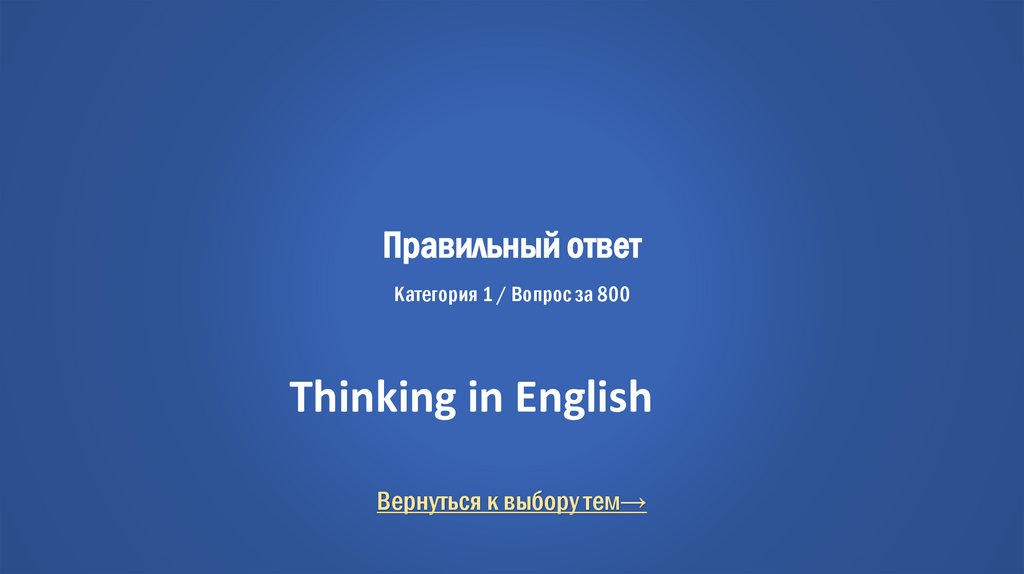 Правильный ответ

Категория 1 / Вопрос за 800

Thinking in English

Вернуться к выбору тем→